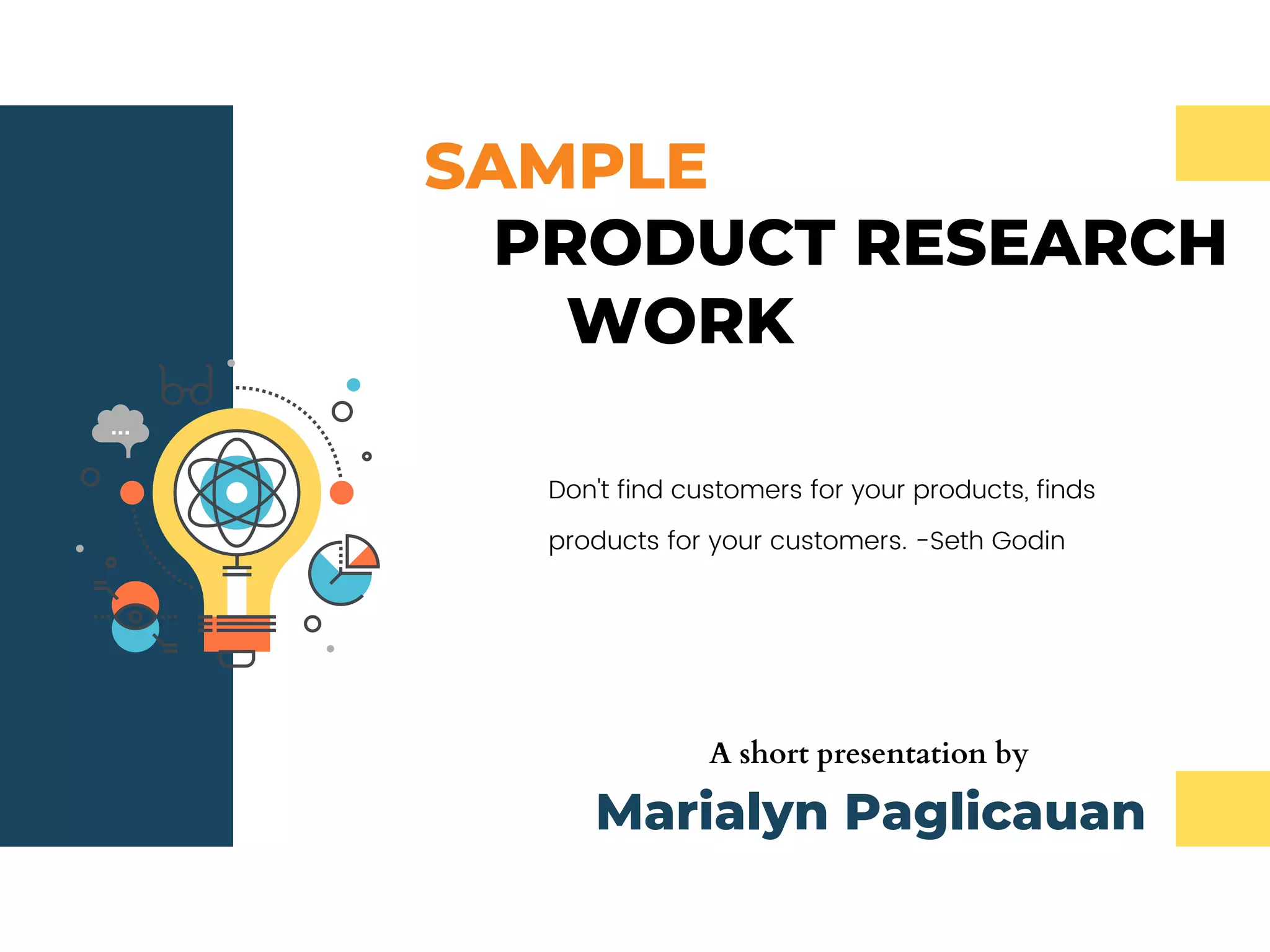 SAMPLE
PRODUCT RESEARCH
WORK

Don't find customers for your products, finds products for your customers. -Seth Godin

A short presentation by
Marialyn Paglicauan